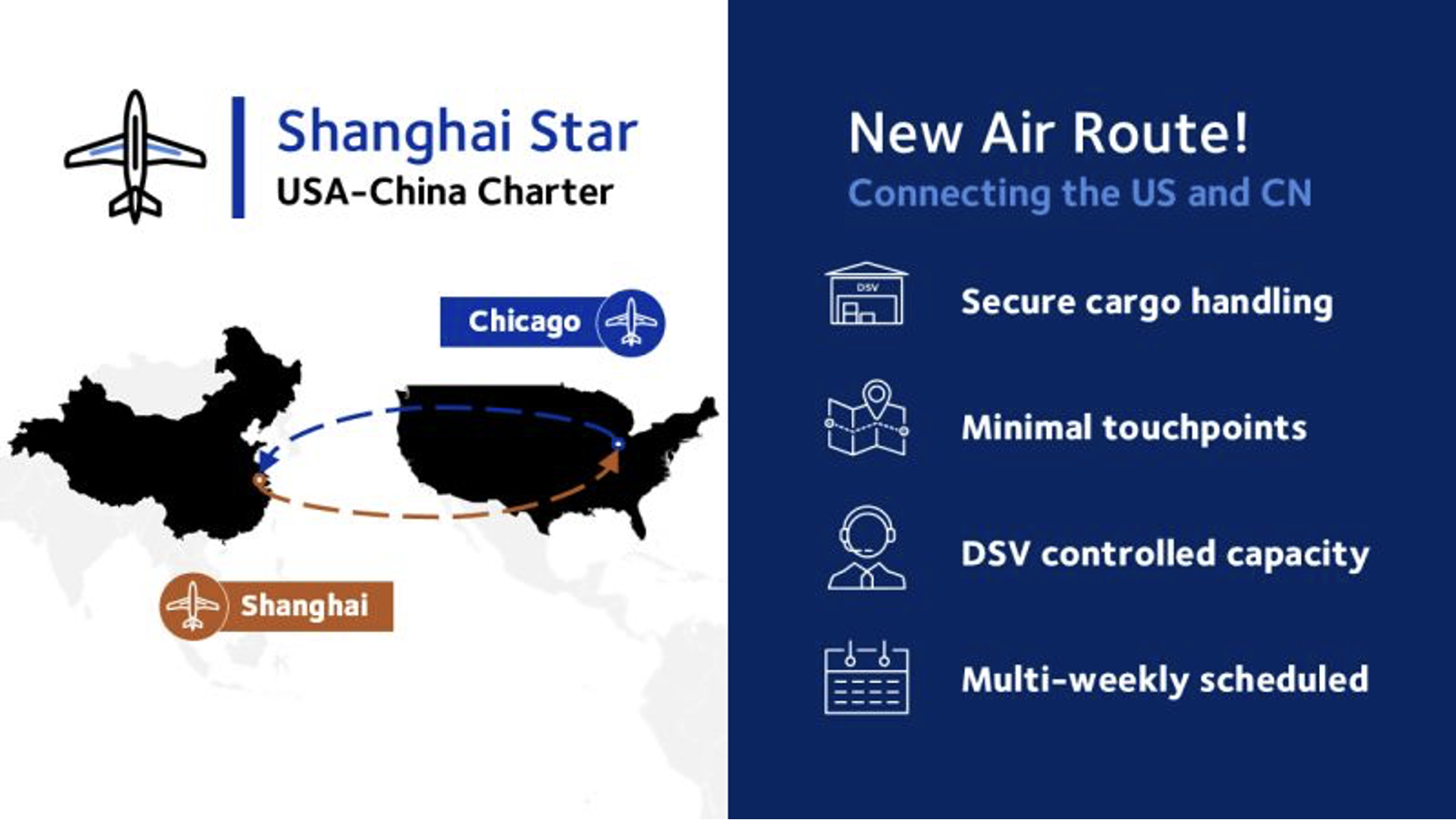 Shanghai Star
USA-China Charter

Chicago

Shanghai

New Air Route!
Connecting the US and CN

DSV

Secure cargo handling

Minimal touchpoints

DSV controlled capacity

Multi-weekly scheduled